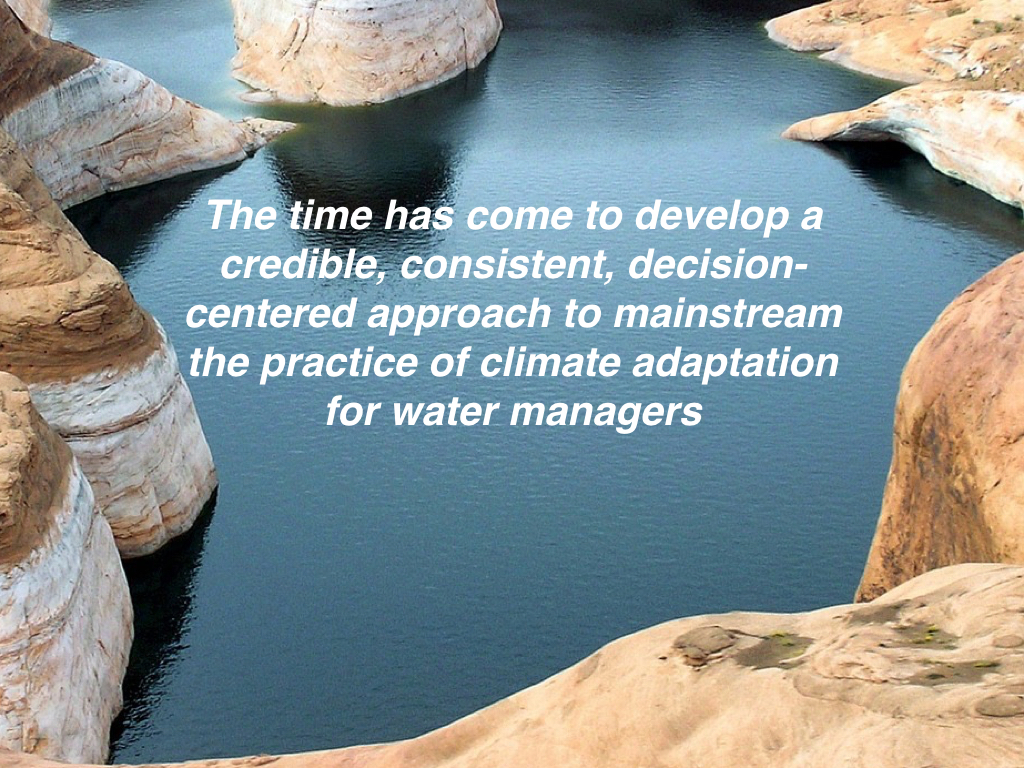 The time has come to develop a credible, consistent, decision-centered approach to mainstream the practice of climate adaptation for water managers